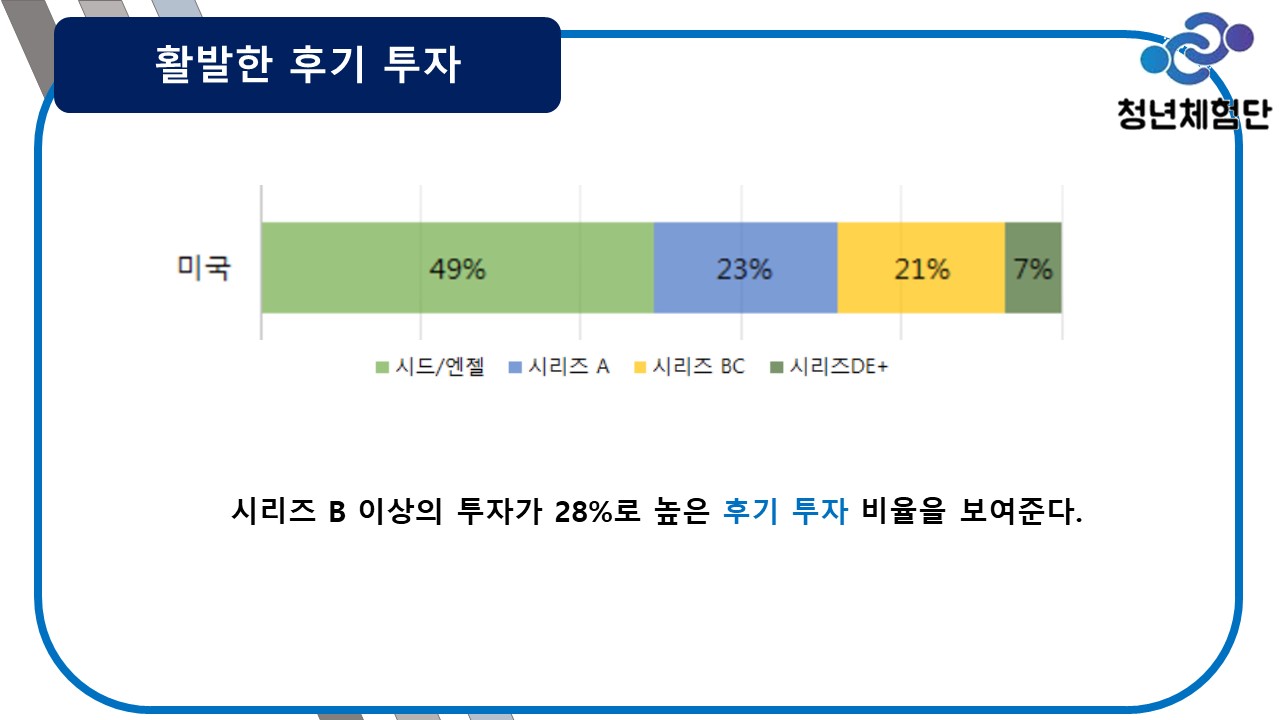 활발한 후기 투자

청년체험단

미국

49%

23%

21%

7%

시드/엔젤 시리즈 A 시리즈 BC 시리즈DE+

시리즈 B 이상의 투자가 28%로 높은 후기 투자 비율을 보여준다.